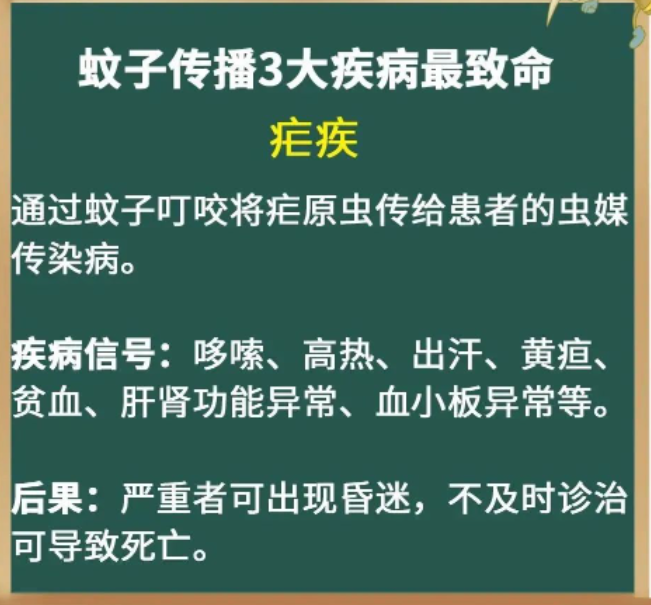 蚊子传播3大疾病最致命

疟疾

通过蚊子叮咬将疟原虫传给患者的虫媒传染病。

疾病信号：哆嗦、高热、出汗、黄疸、贫血、肝肾功能异常、血小板异常等。

后果：严重者可出现昏迷，不及时诊治可导致死亡。